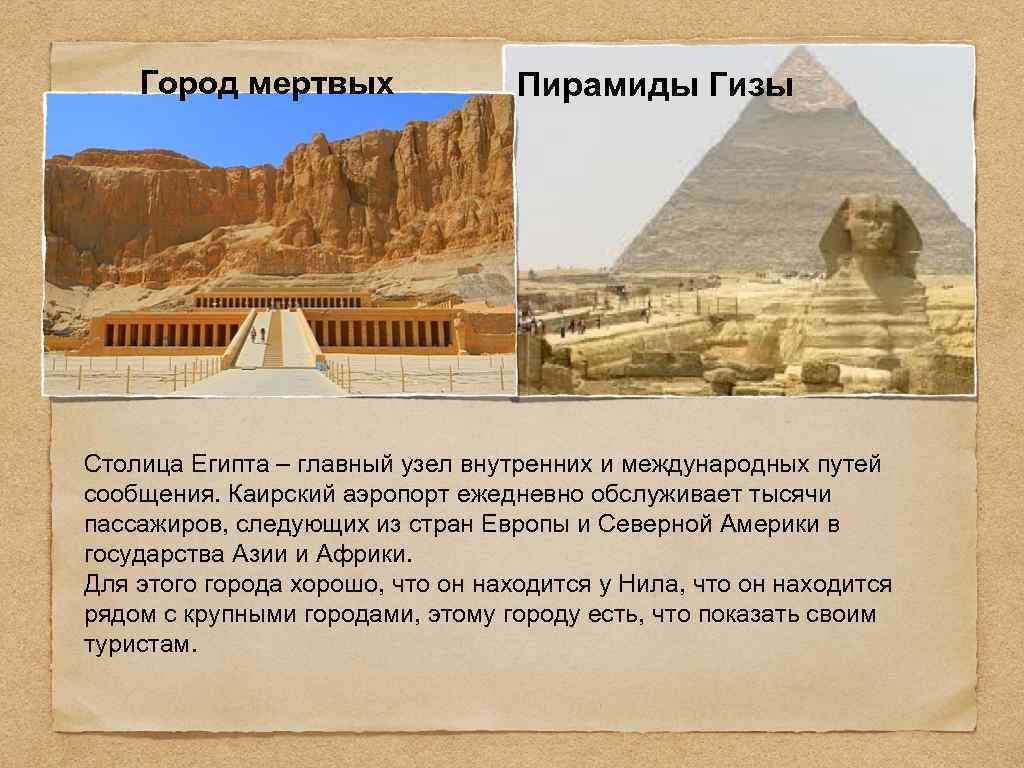 Город мертвых

Пирамиды Гизы

Столица Египта – главный узел внутренних и международных путей сообщения. Каирский аэропорт ежедневно обслуживает тысячи пассажиров, следующих из стран Европы и Северной Америки в государства Азии и Африки.
Для этого города хорошо, что он находится у Нила, что он находится рядом с крупными городами, этому городу есть, что показать своим туристам.